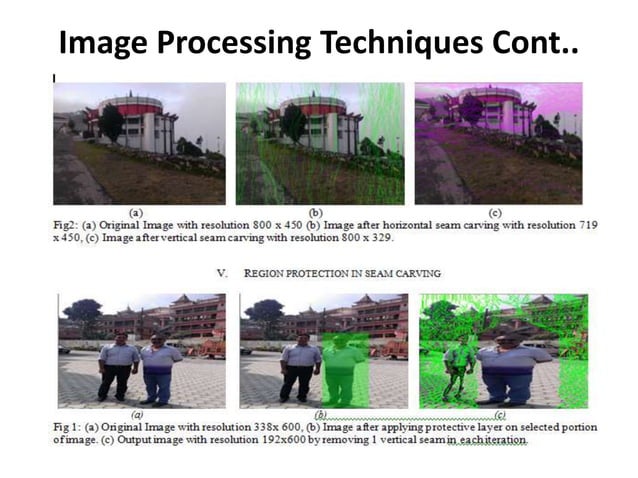 Image Processing Techniques Cont..

(a)

(b)

(c)

Fig2: (a) Original Image with resolution 800 x 450 (b) Image after horizontal seam carving with resolution 719 x 450, (c) Image after vertical seam carving with resolution 800 x 329.

V. REGION PROTECTION IN SEAM CARVING

(a)

(b)

(c)

Fig 1: (a) Original Image with resolution 338x 600, (b) Image after applying protective layer on selected portion of image. (c) Output image with resolution 192x600 by removing 1 vertical seam in each iteration.